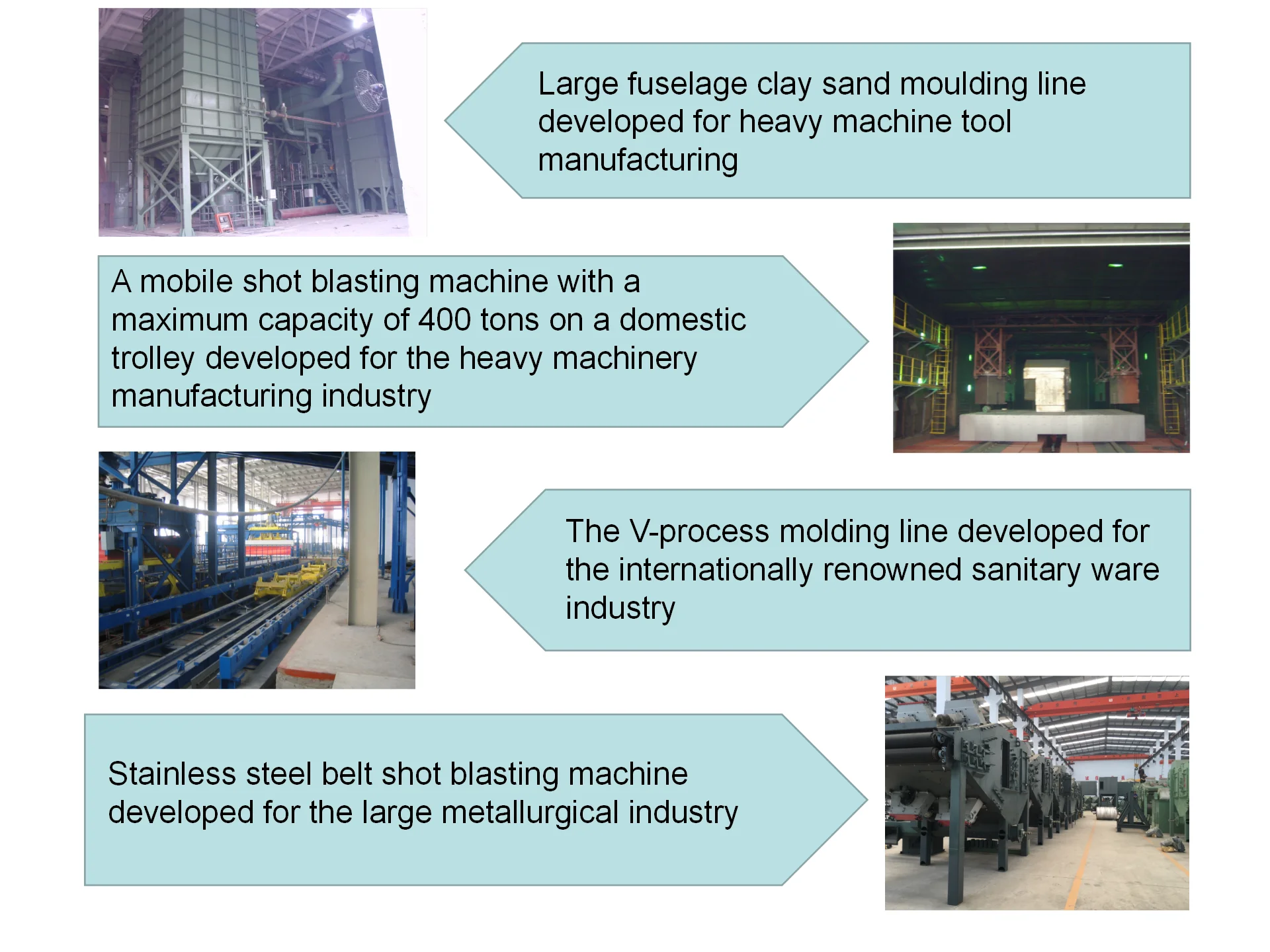 Large fuselage clay sand moulding line developed for heavy machine tool manufacturing

A mobile shot blasting machine with a maximum capacity of 400 tons on a domestic trolley developed for the heavy machinery manufacturing industry

The V-process molding line developed for the internationally renowned sanitary ware industry

Stainless steel belt shot blasting machine developed for the large metallurgical industry